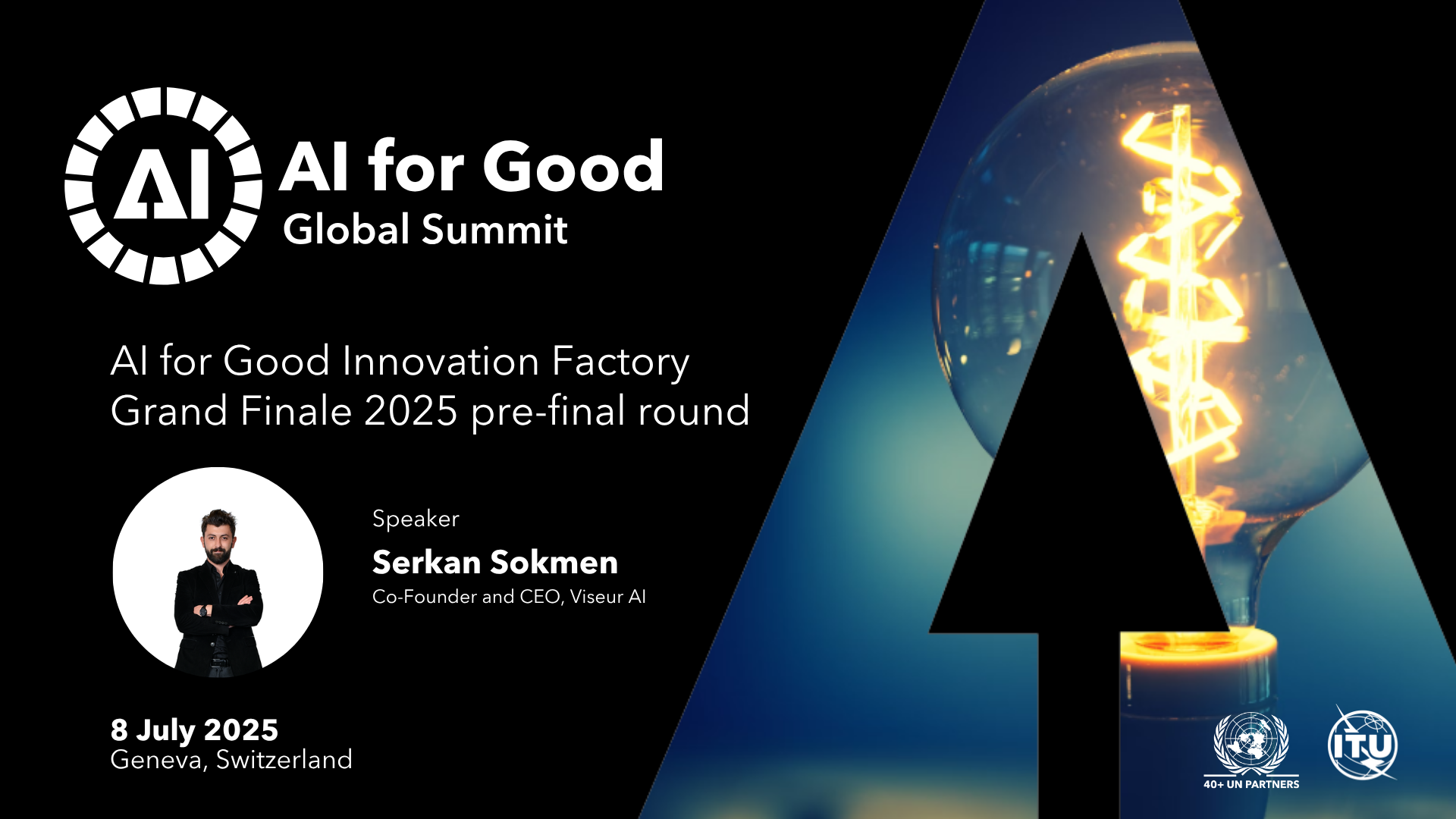 AI

AI for Good
Global Summit

AI for Good Innovation Factory Grand Finale 2025 pre-final round

Speaker
Serkan Sokmen
Co-Founder and CEO, Viseur AI

8 July 2025
Geneva, Switzerland

40+ UN PARTNERS

ITU